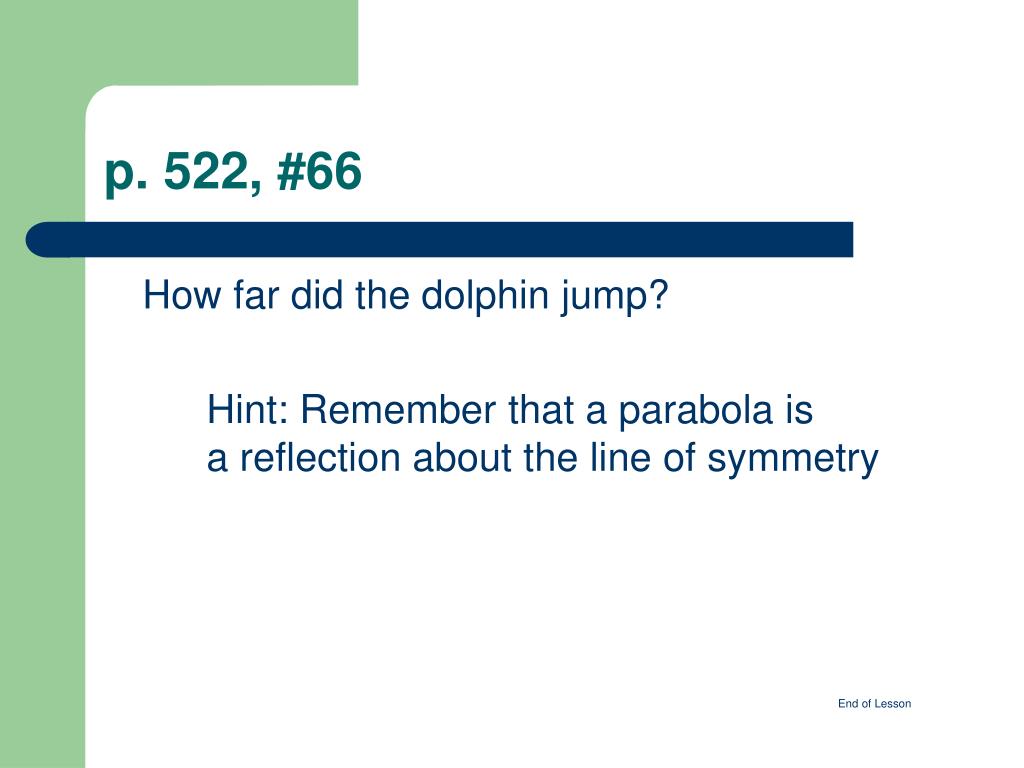 p. 522, #66

How far did the dolphin jump?

Hint: Remember that a parabola is a reflection about the line of symmetry

End of Lesson